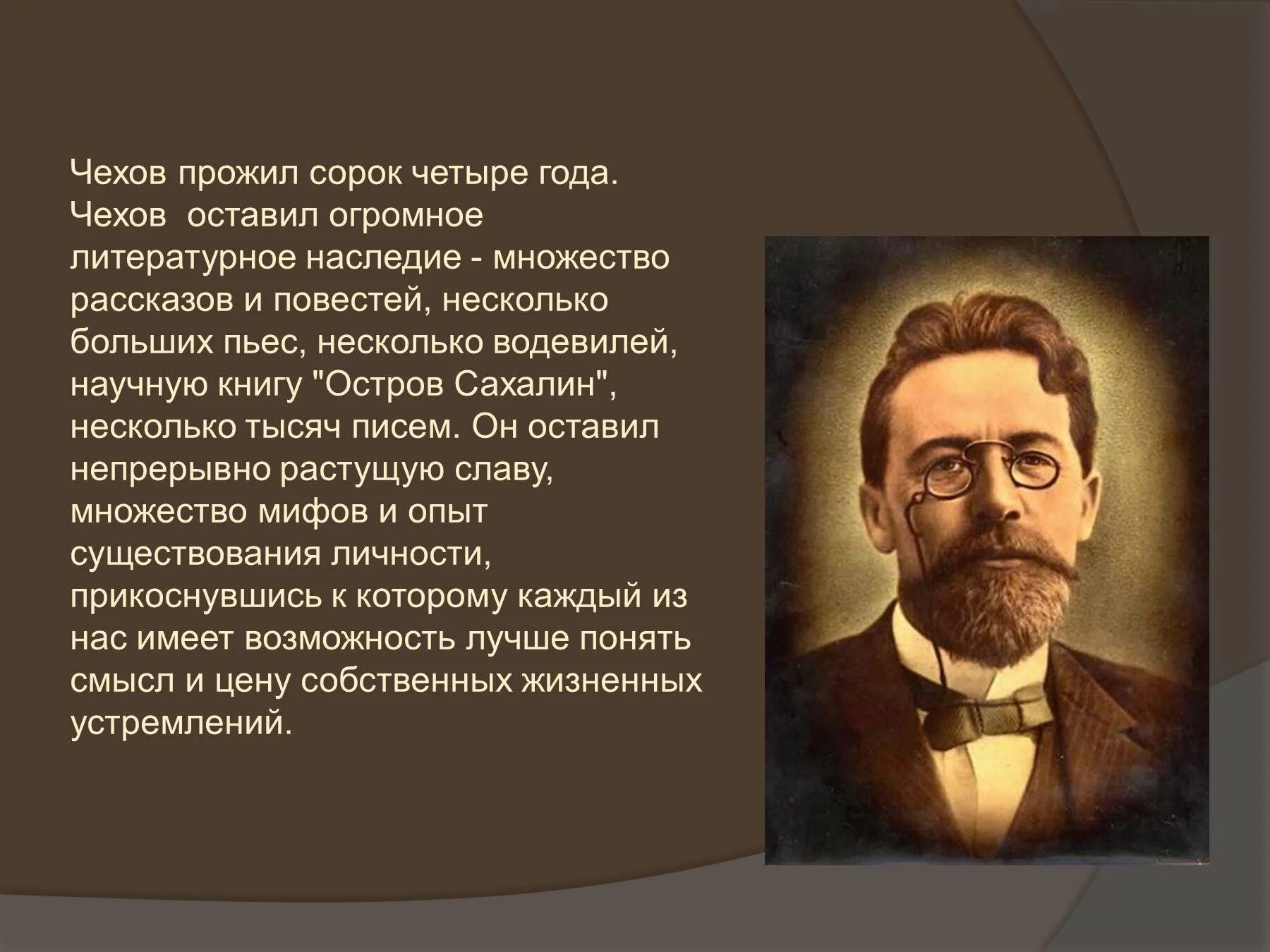 Чехов прожил сорок четыре года. Чехов  оставил огромное литературное наследие - множество рассказов и повестей, несколько больших пьес, несколько водевилей, научную книгу "Остров Сахалин", несколько тысяч писем. Он оставил непрерывно растущую славу, множество мифов и опыт существования личности, прикоснувшись к которому каждый из нас имеет возможность лучше понять смысл и цену собственных жизненных устремлений.